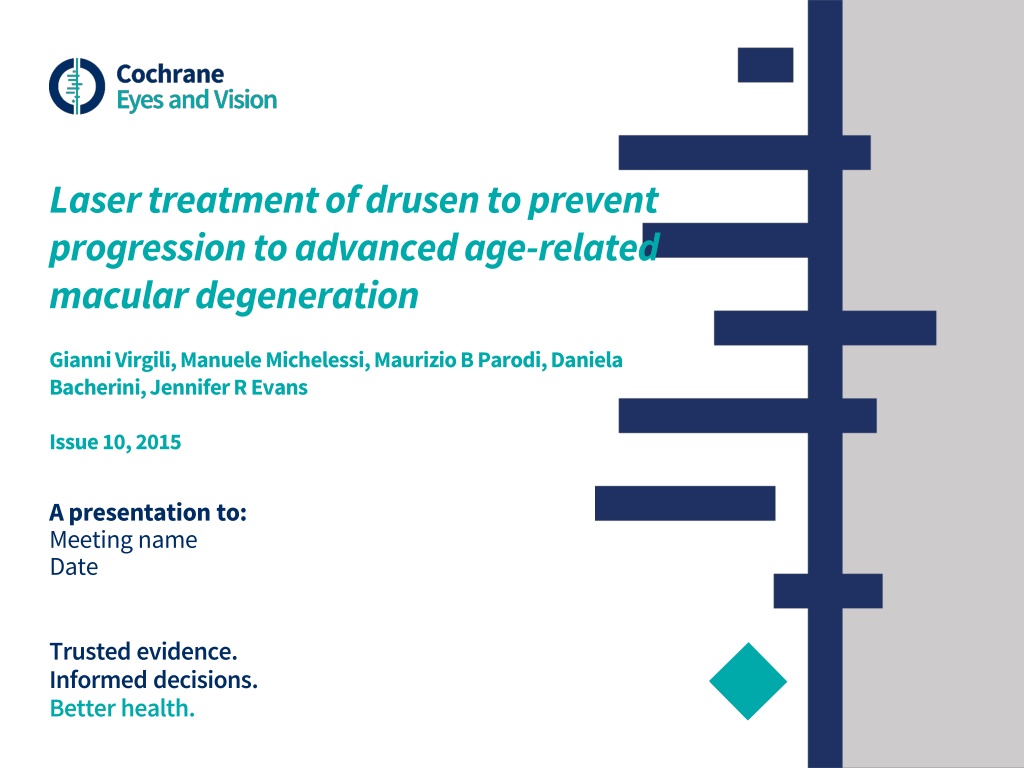 Cochrane
Eyes and Vision

Laser treatment of drusen to prevent progression to advanced age-related macular degeneration

Gianni Virgili, Manuele Michelessi, Maurizio B Parodi, Daniela Bacherini, Jennifer R Evans

Issue 10, 2015

A presentation to:
Meeting name
Date

Trusted evidence.
Informed decisions.
Better health.